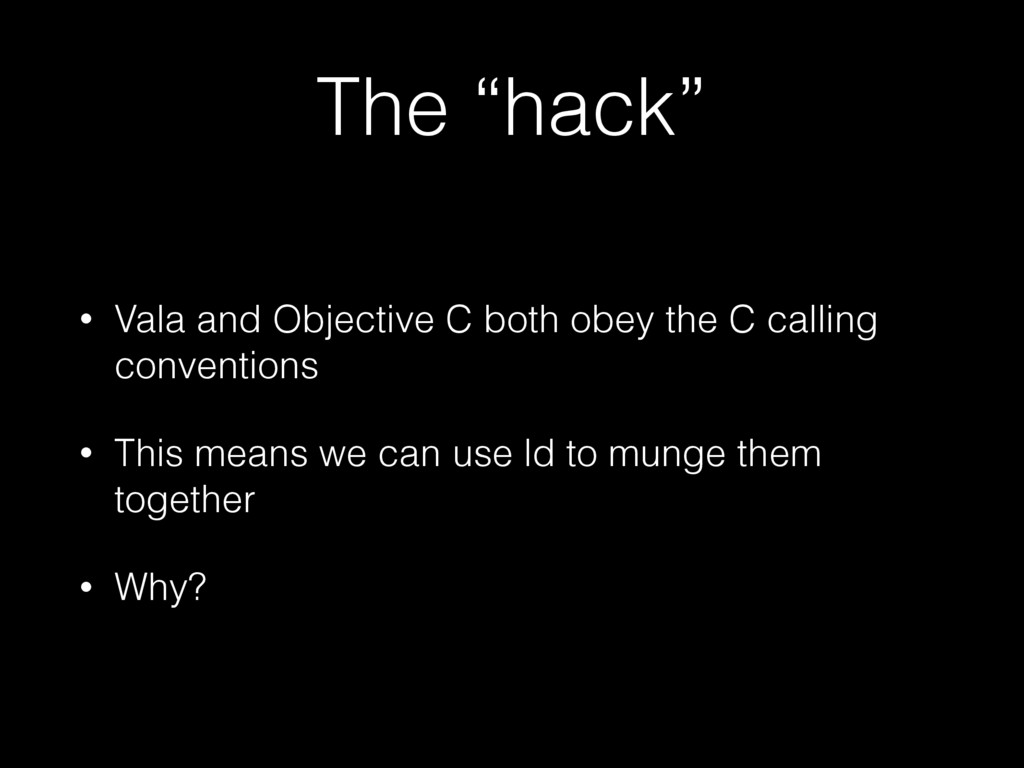 The “hack”

• Vala and Objective C both obey the C calling conventions

• This means we can use ld to munge them together

• Why?